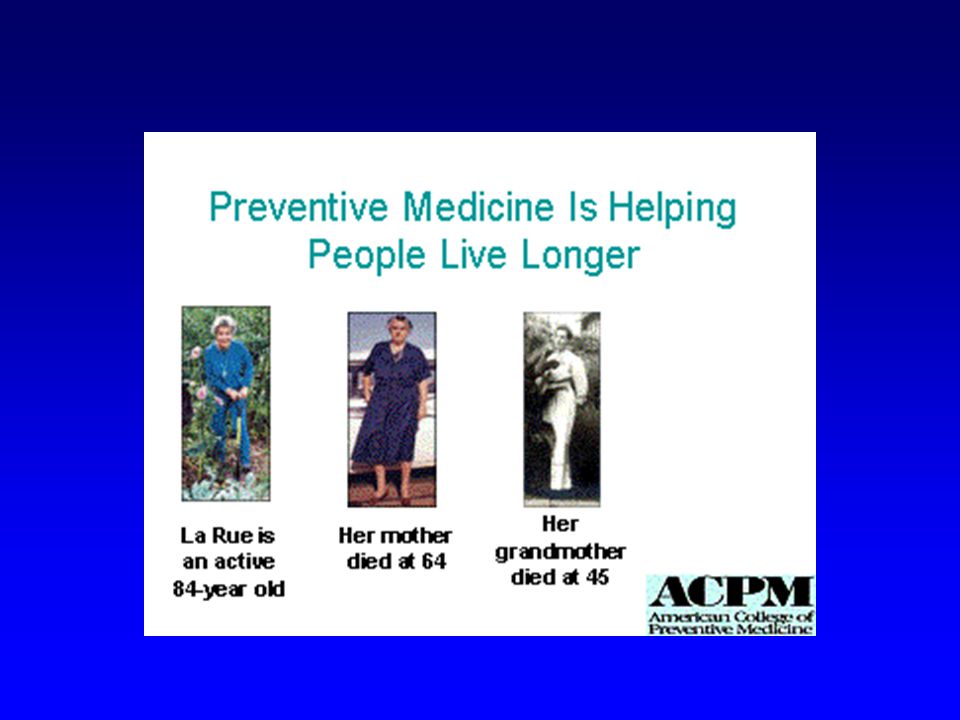 Preventive Medicine Is Helping People Live Longer

La Rue is an active 84-year old

Her mother died at 64

Her grandmother died at 45

ACPM
American College of Preventive Medicine